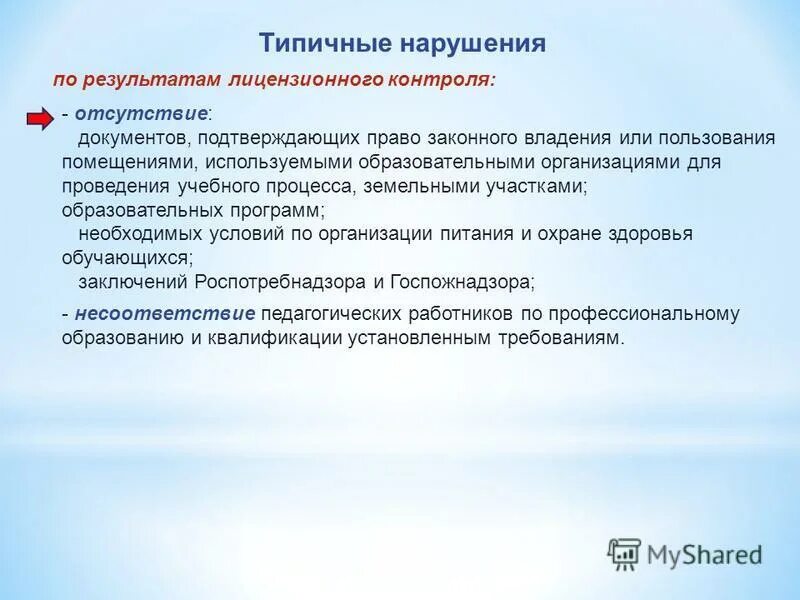 Типичные нарушения

по результатам лицензионного контроля:

- отсутствие:

документов, подтверждающих право законного владения или пользования помещениями, используемыми образовательными организациями для проведения учебного процесса, земельными участками;

образовательных программ;

необходимых условий по организации питания и охране здоровья обучающихся;

заключений Роспотребнадзора и Госпожнадзора;

- несоответствие педагогических работников по профессиональному образованию и квалификации установленным требованиям.

MyShared